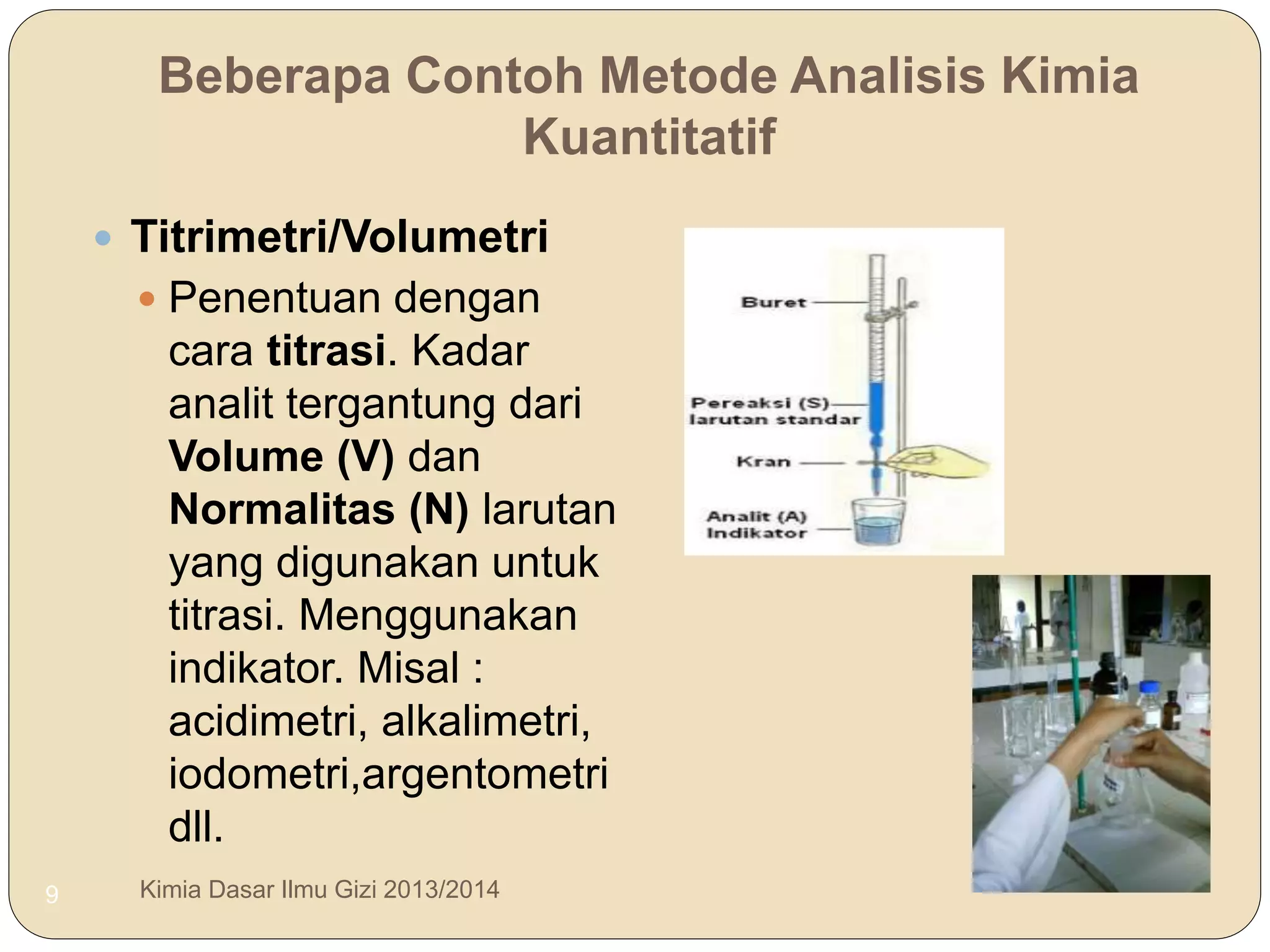 Beberapa Contoh Metode Analisis Kimia Kuantitatif

Titrimetri/Volumetri

Penentuan dengan cara titrasi. Kadar analit tergantung dari Volume (V) dan Normalitas (N) larutan yang digunakan untuk titrasi. Menggunakan indikator. Misal : acidimetri, alkalimetri, iodometri,argentometri dll.

Buret

Pereaksi (S) larutan standar

Kran

Analit (A) Indikator

9

Kimia Dasar Ilmu Gizi 2013/2014